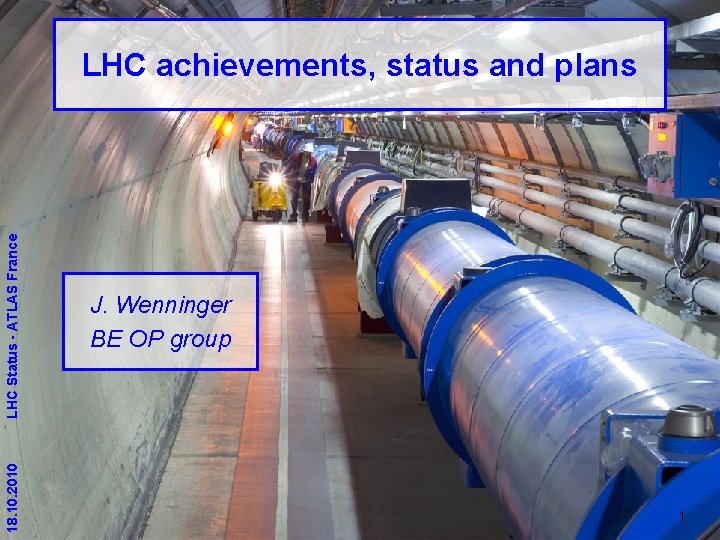 LHC achievements, status and plans

J. Wenninger
BE OP group

18.10.2010 LHC Status - ATLAS France

1